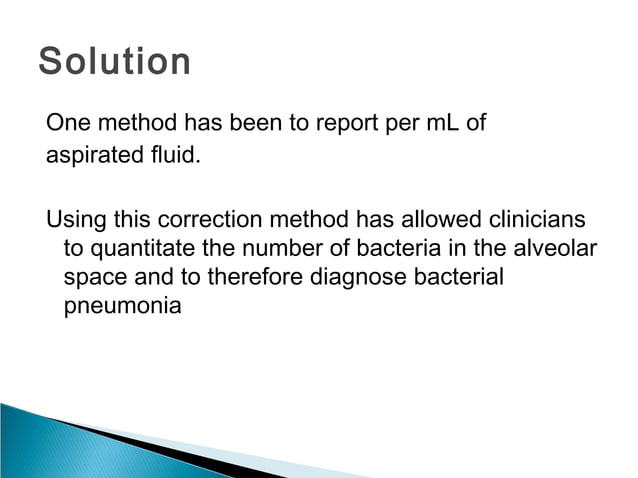 Solution

One method has been to report per mL of aspirated fluid.

Using this correction method has allowed clinicians to quantitate the number of bacteria in the alveolar space and to therefore diagnose bacterial pneumonia